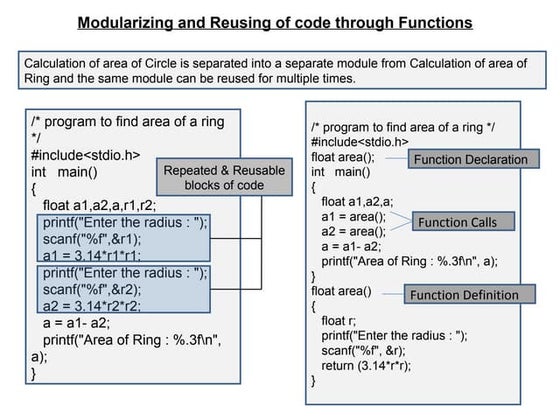 Modularizing and Reusing of code through Functions

Calculation of area of Circle is separated into a separate module from Calculation of area of Ring and the same module can be reused for multiple times.

/* program to find area of a ring */
#include<stdio.h>
int main()
{
float a1,a2,a,r1,r2;
printf("Enter the radius : ");
scanf("%f",&r1);
a1 = 3.14*r1*r1;
printf("Enter the radius : ");
scanf("%f",&r2);
a2 = 3.14*r2*r2;
a = a1- a2;
printf("Area of Ring : %.3f\n", a);
}

Repeated & Reusable blocks of code

/* program to find area of a ring */
#include<stdio.h>
float area();
int main()
{
float a1,a2,a;
a1 = area();
a2 = area();
a = a1- a2;
printf("Area of Ring : %.3f\n", a);
}
float area()
{
float r;
printf("Enter the radius : ");
scanf("%f", &r);
return (3.14*r*r);
}

Function Declaration

Function Calls

Function Definition